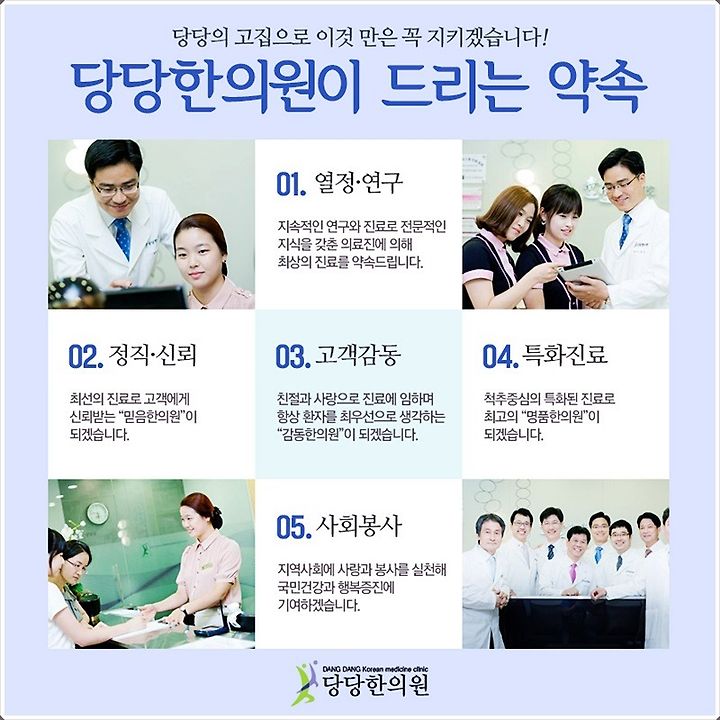 당당의 고집으로 이것 만은 꼭 지키겠습니다!

당당한의원이 드리는 약속

01. 열정·연구

지속적인 연구와 진료로 전문적인 지식을 갖춘 의료진에 의해 최상의 진료를 약속드립니다.

02. 정직·신뢰

최선의 진료로 고객에게 신뢰받는 "믿음한의원"이 되겠습니다.

03. 고객감동

친절과 사랑으로 진료에 임하며 항상 환자를 최우선으로 생각하는 "감동한의원"이 되겠습니다.

04. 특화진료

척추중심의 특화된 진료로 최고의 "명품한의원"이 되겠습니다.

05. 사회봉사

지역사회에 사랑과 봉사를 실천해 국민건강과 행복증진에 기여하겠습니다.

DANG DANG Korean medicine clinic
당당한의원